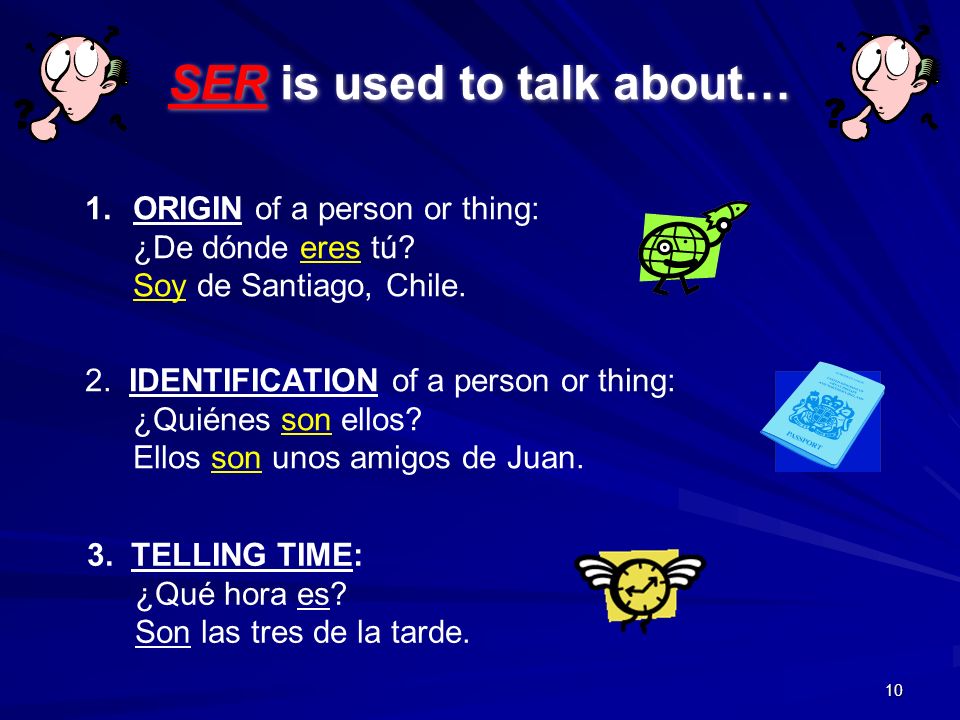 SER is used to talk about…

1. ORIGIN of a person or thing:
¿De dónde eres tú?
Soy de Santiago, Chile.

2. IDENTIFICATION of a person or thing:
¿Quiénes son ellos?
Ellos son unos amigos de Juan.

PASSPORT

3. TELLING TIME:
¿Qué hora es?
Son las tres de la tarde.

10